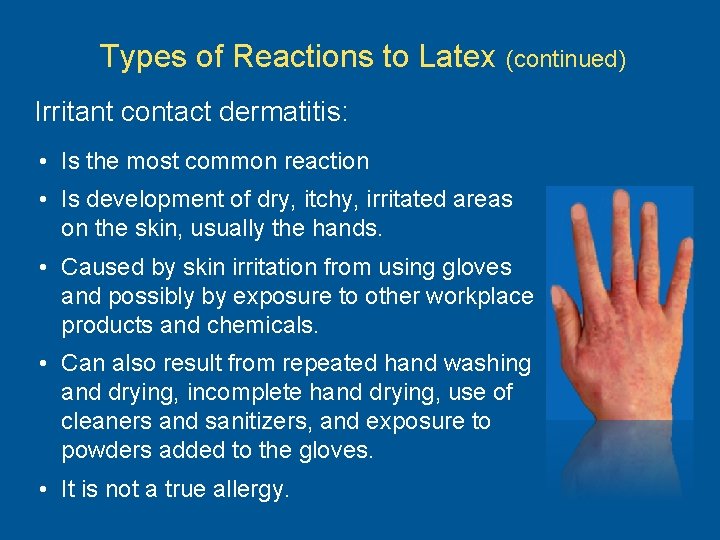 Types of Reactions to Latex (continued)

Irritant contact dermatitis:

• Is the most common reaction
• Is development of dry, itchy, irritated areas on the skin, usually the hands.
• Caused by skin irritation from using gloves and possibly by exposure to other workplace products and chemicals.
• Can also result from repeated hand washing and drying, incomplete hand drying, use of cleaners and sanitizers, and exposure to powders added to the gloves.
• It is not a true allergy.